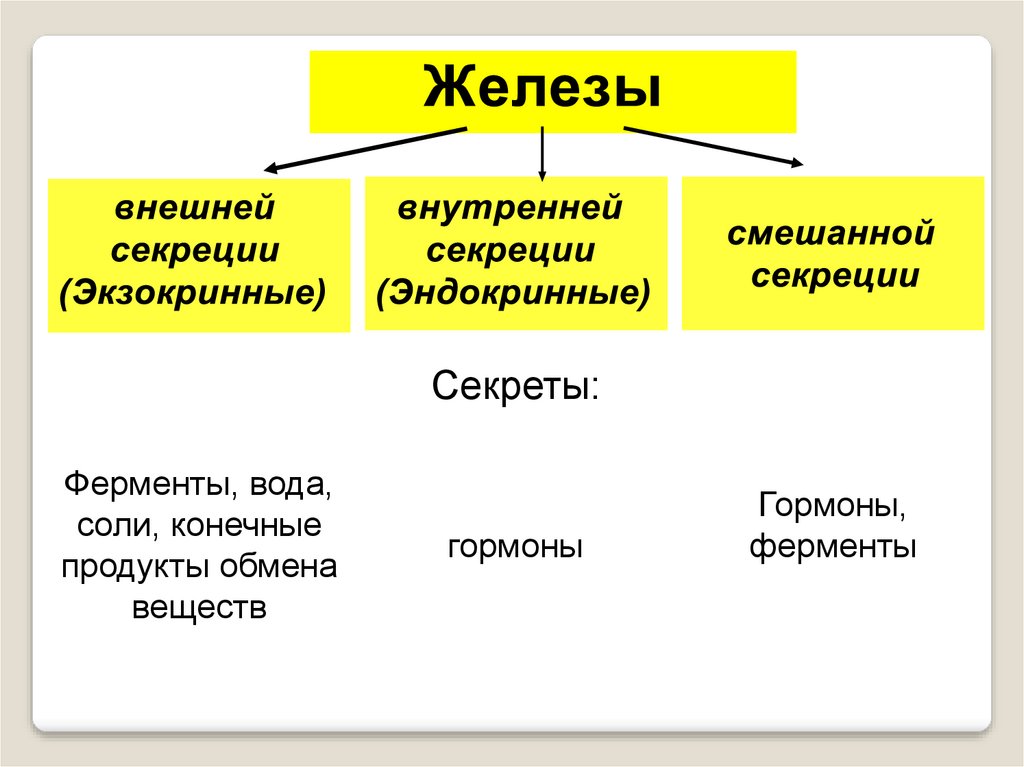 Железы

внешней секреции (Экзокринные)

внутренней секреции (Эндокринные)

смешанной секреции

Секреты:

Ферменты, вода, соли, конечные продукты обмена веществ

гормоны

Гормоны, ферменты